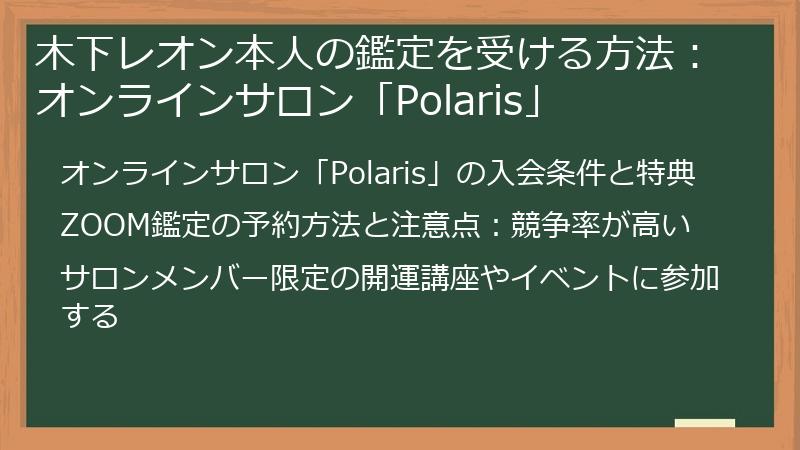 木下レオン本人の鑑定を受ける方法：オンラインサロン「Polaris」

オンラインサロン「Polaris」の入会条件と特典

ZOOM鑑定の予約方法と注意点：競争率が高い

サロンメンバー限定の開運講座やイベントに参加する